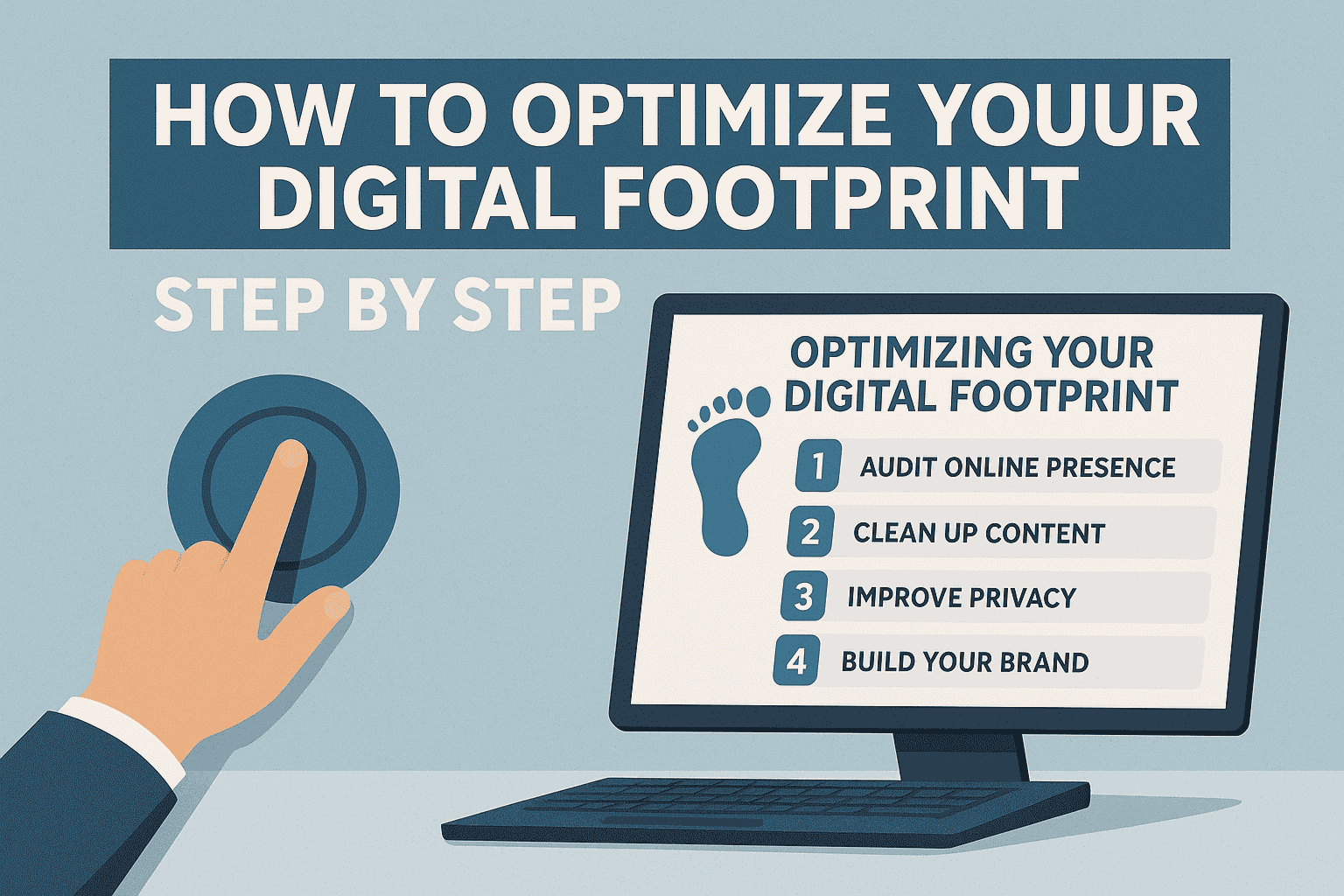 HOW TO OPTIMIZE YOUUR DIGITAL FOOTPRINT

STEP BY STEP

OPTIMIZING YOUR DIGITAL FOOTPRINT

1 AUDIT ONLINE PRESENCE
2 CLEAN UP CONTENT
3 IMPROVE PRIVACY
4 BUILD YOUR BRAND